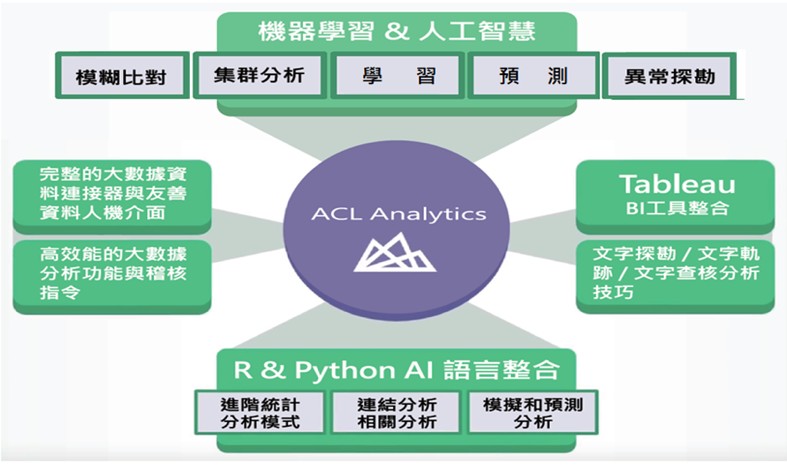 機器學習 & 人工智慧

模糊比對

集群分析

學　習

預　測

異常探勘

完整的大數據資料連接器與友善資料人機介面

高效能的大數據分析功能與稽核指令

ACL Analytics

Tableau
BI工具整合

文字探勘 / 文字軌跡 / 文字查核分析技巧

R & Python AI 語言整合

進階統計分析模式

連結分析相關分析

模擬和預測分析